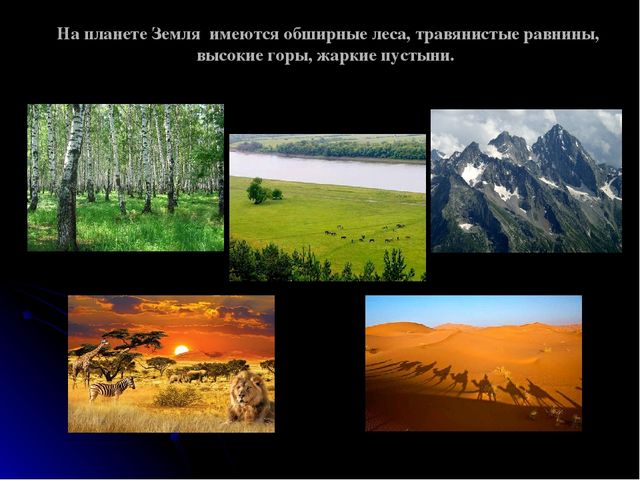 На планете Земля имеются обширные леса, травянистые равнины, высокие горы, жаркие пустыни.